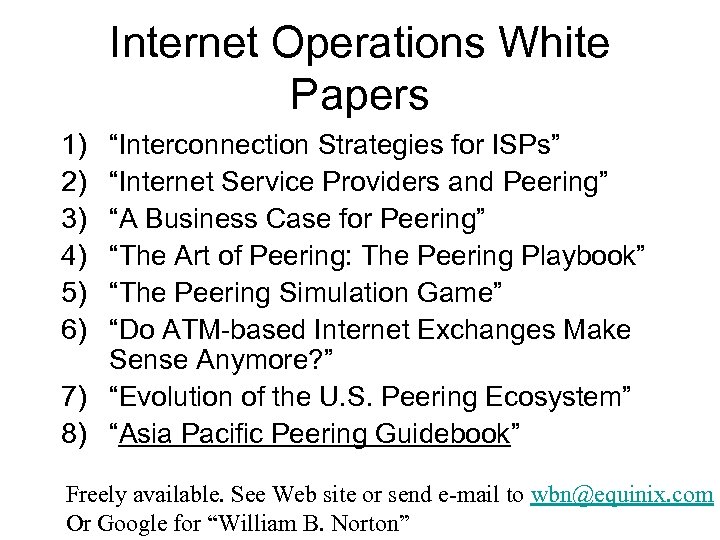 Internet Operations White Papers

1) “Interconnection Strategies for ISPs”
2) “Internet Service Providers and Peering”
3) “A Business Case for Peering”
4) “The Art of Peering: The Peering Playbook”
5) “The Peering Simulation Game”
6) “Do ATM-based Internet Exchanges Make Sense Anymore?”
7) “Evolution of the U.S. Peering Ecosystem”
8) “Asia Pacific Peering Guidebook”

Freely available. See Web site or send e-mail to wbn@equinix.com
Or Google for “William B. Norton”